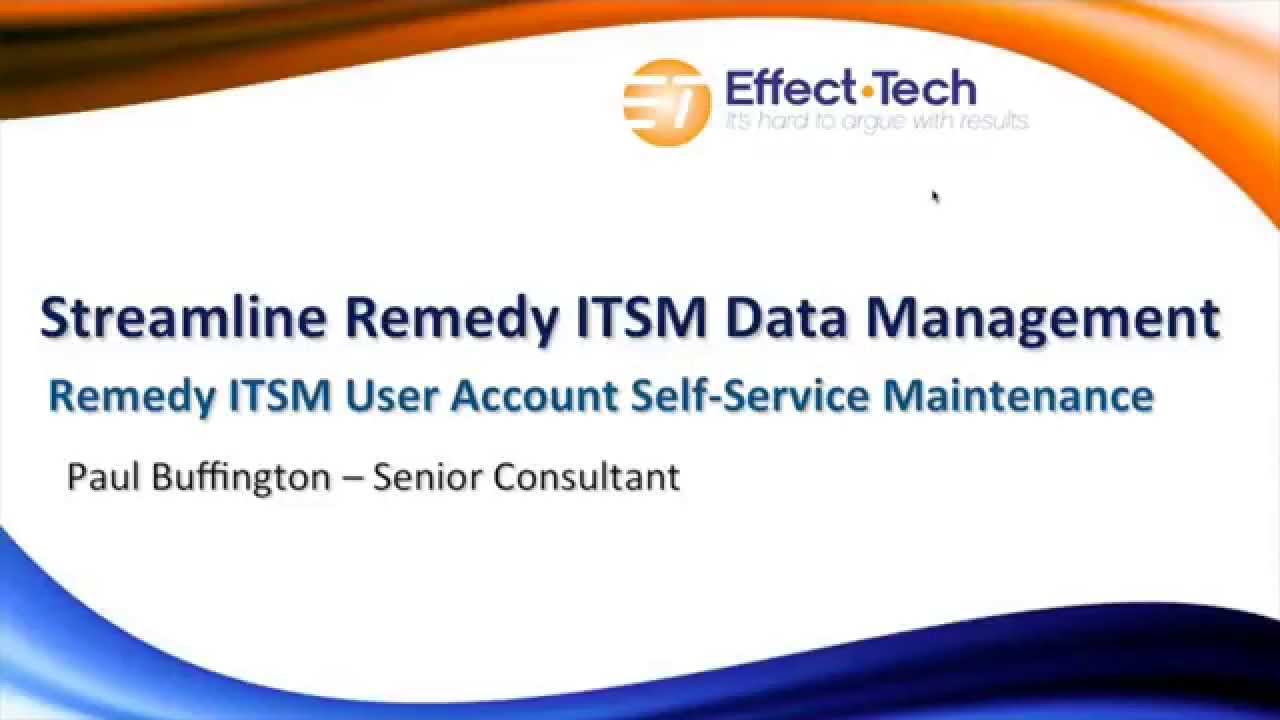 Effect·Tech
It's hard to argue with results.

Streamline Remedy ITSM Data Management

Remedy ITSM User Account Self-Service Maintenance

Paul Buffington – Senior Consultant